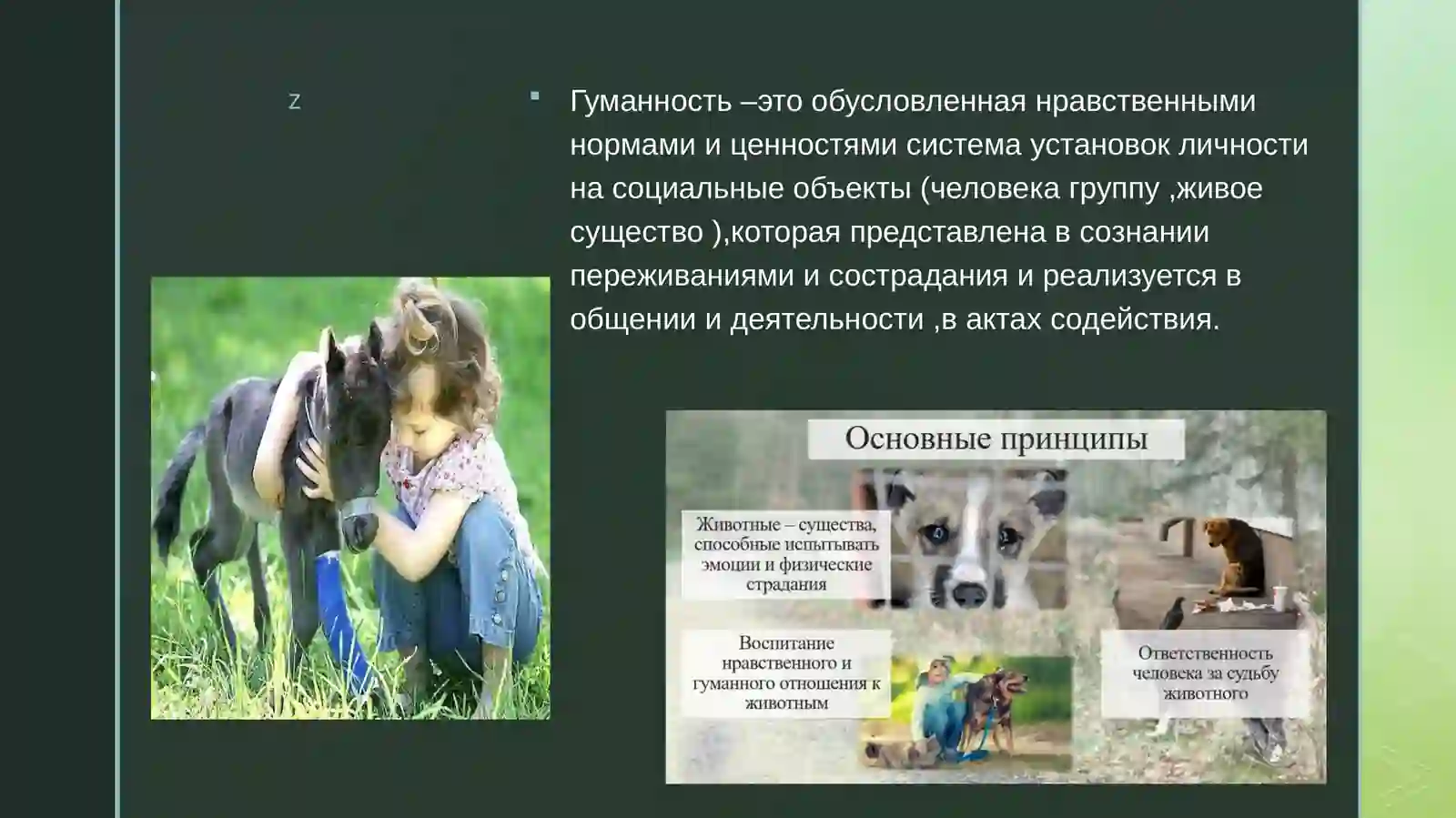 z

Гуманность –это обусловленная нравственными нормами и ценностями система установок личности на социальные объекты (человека группу ,живое существо ),которая представлена в сознании переживаниями и сострадания и реализуется в общении и деятельности ,в актах содействия.

Основные принципы

Животные – существа, способные испытывать эмоции и физические страдания

Воспитание нравственного и гуманного отношения к животным

Ответственность человека за судьбу животного